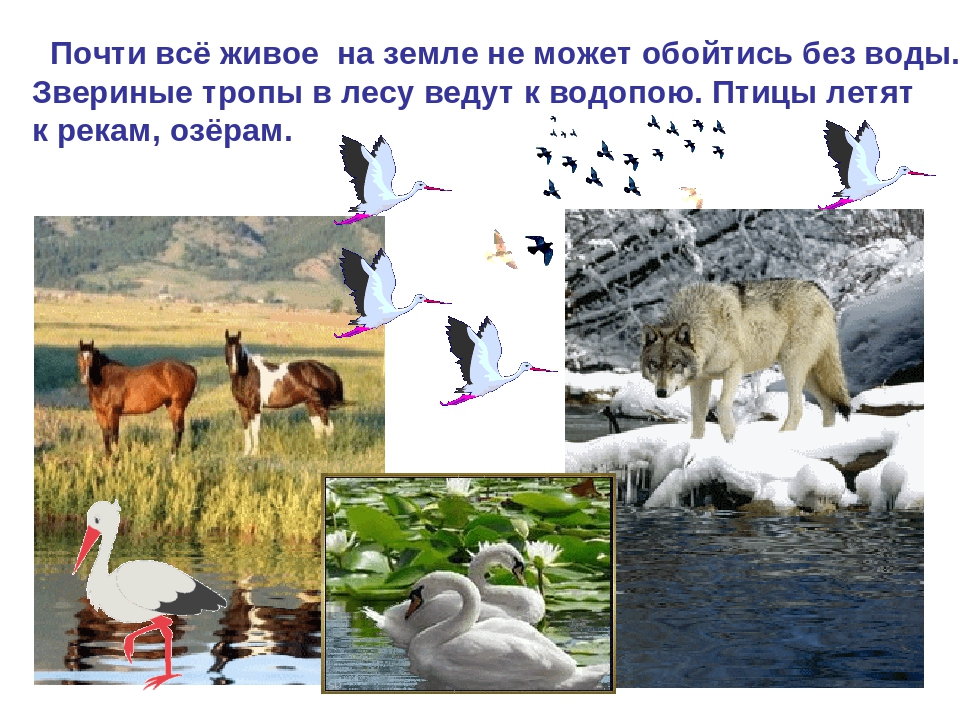 Почти всё живое на земле не может обойтись без воды. Звериные тропы в лесу ведут к водопою. Птицы летят к рекам, озёрам.